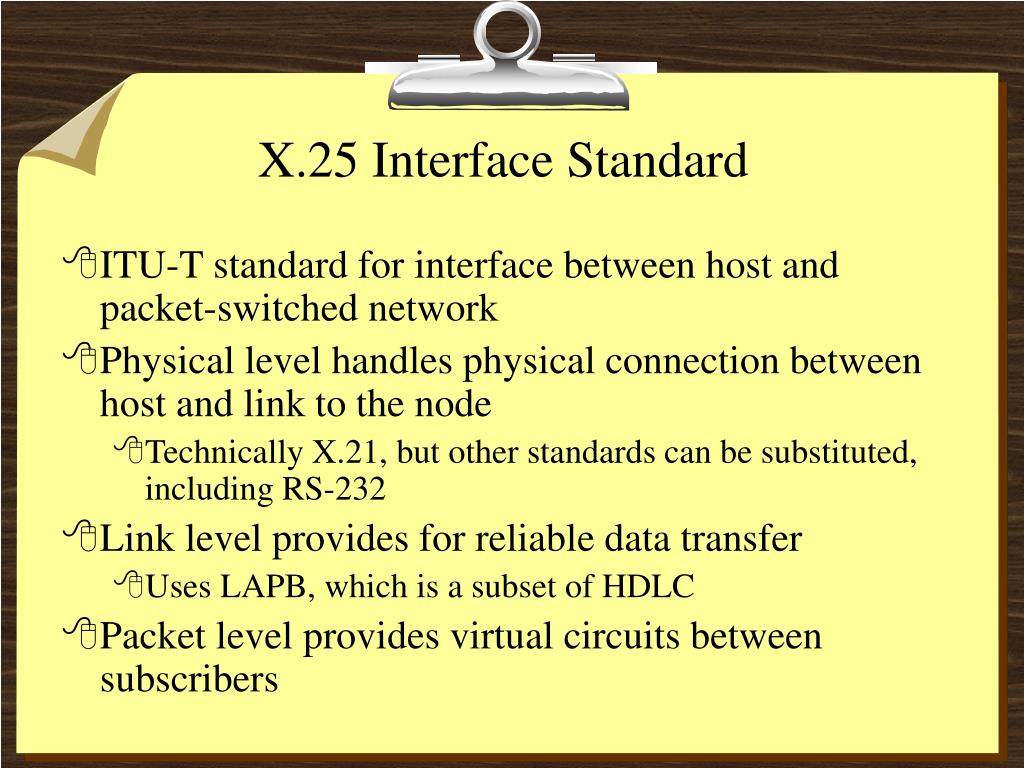 X.25 Interface Standard

ITU-T standard for interface between host and packet-switched network

Physical level handles physical connection between host and link to the node

Technically X.21, but other standards can be substituted, including RS-232

Link level provides for reliable data transfer

Uses LAPB, which is a subset of HDLC

Packet level provides virtual circuits between subscribers